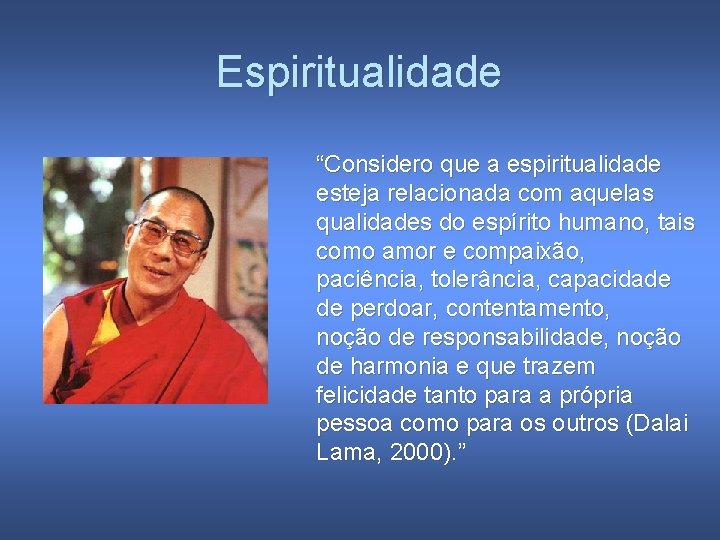 Espiritualidade

“Considero que a espiritualidade esteja relacionada com aquelas qualidades do espírito humano, tais como amor e compaixão, paciência, tolerância, capacidade de perdoar, contentamento, noção de responsabilidade, noção de harmonia e que trazem felicidade tanto para a própria pessoa como para os outros (Dalai Lama, 2000).”